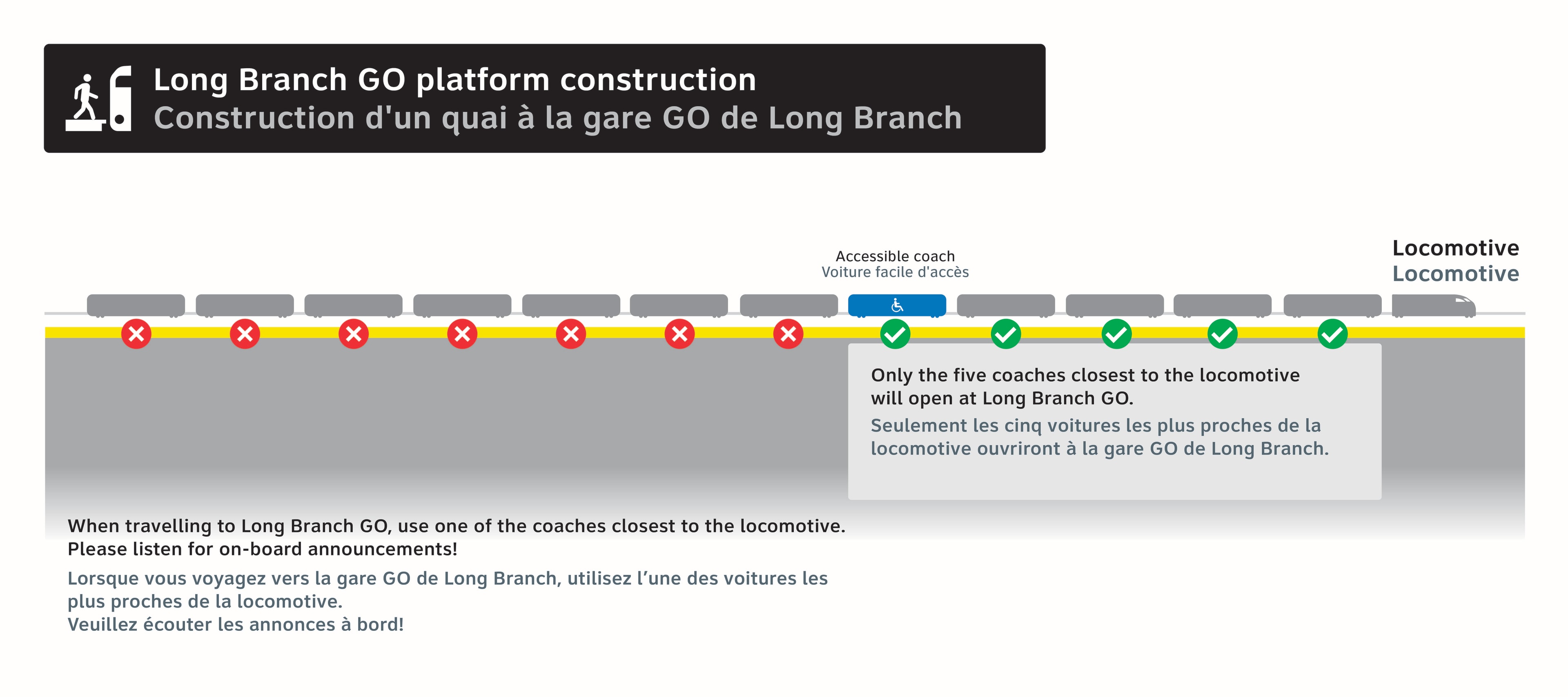 Long Branch GO platform construction
Construction d'un quai à la gare GO de Long Branch

Accessible coach
Voiture facile d'accès

Locomotive
Locomotive

Only the five coaches closest to the locomotive will open at Long Branch GO.
Seulement les cinq voitures les plus proches de la locomotive ouvriront à la gare GO de Long Branch.

When travelling to Long Branch GO, use one of the coaches closest to the locomotive.
Please listen for on-board announcements!

Lorsque vous voyagez vers la gare GO de Long Branch, utilisez l'une des voitures les plus proches de la locomotive.
Veuillez écouter les annonces à bord!